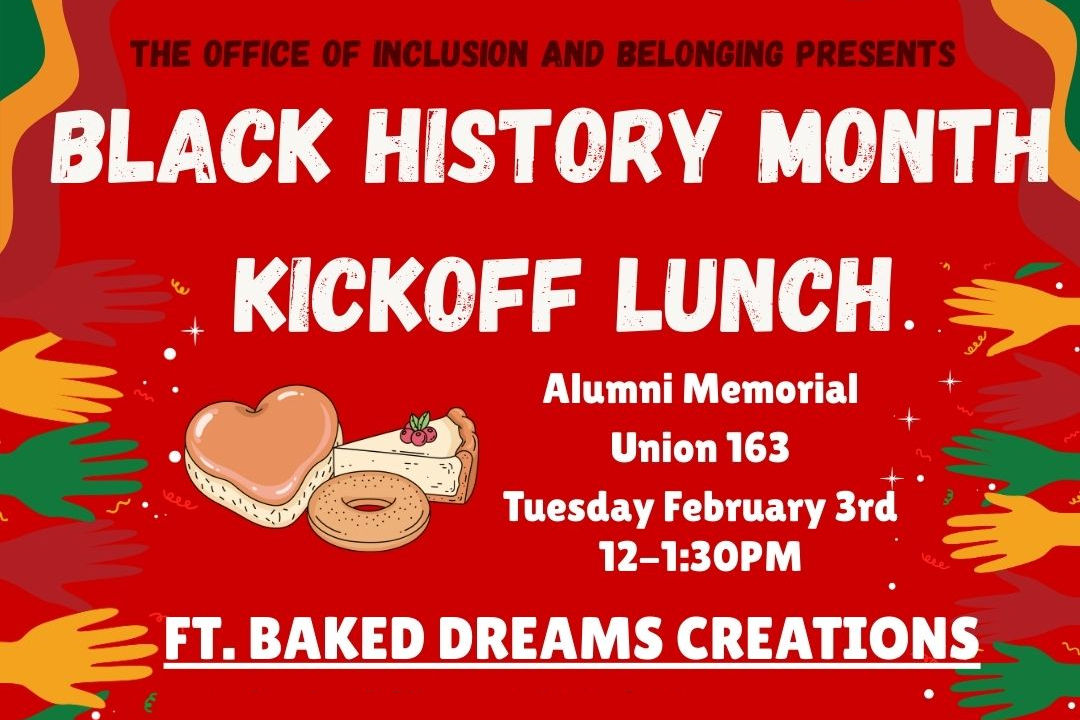 THE OFFICE OF INCLUSION AND BELONGING PRESENTS

BLACK HISTORY MONTH KICKOFF LUNCH

Alumni Memorial Union 163

Tuesday February 3rd

12-1:30PM

FT. BAKED DREAMS CREATIONS